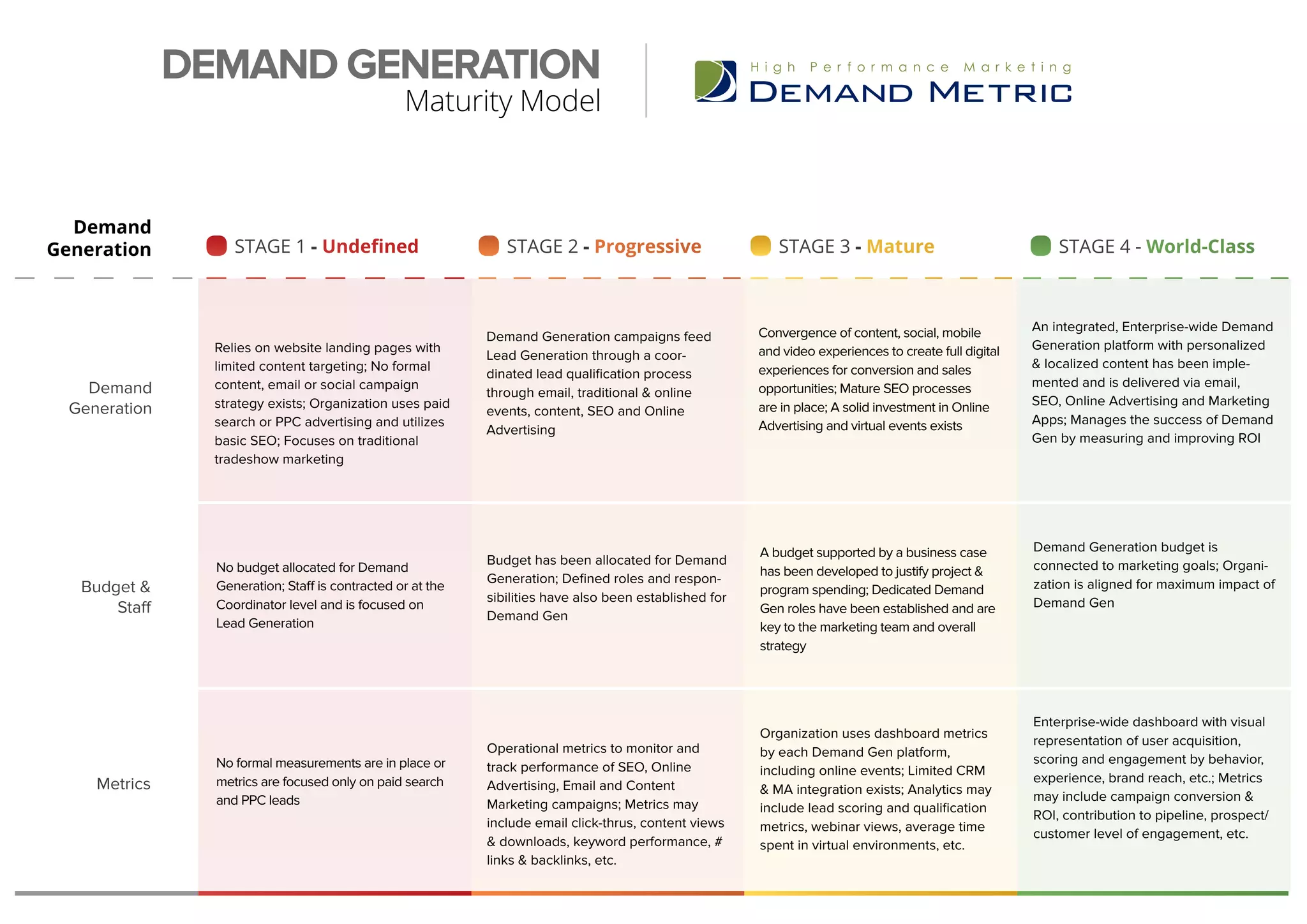 DEMAND GENERATION
Maturity Model

High Performance Marketing
DEMAND METRIC

| Demand Generation | STAGE 1 - Undefined | STAGE 2 - Progressive | STAGE 3 - Mature | STAGE 4 - World-Class |
|---|---|---|---|---|
| Demand Generation | Relies on website landing pages with limited content targeting; No formal content, email or social campaign strategy exists; Organization uses paid search or PPC advertising and utilizes basic SEO; Focuses on traditional tradeshow marketing | Demand Generation campaigns feed Lead Generation through a coordinated lead qualification process through email, traditional & online events, content, SEO and Online Advertising | Convergence of content, social, mobile and video experiences to create full digital experiences for conversion and sales opportunities; Mature SEO processes are in place; A solid investment in Online Advertising and virtual events exists | An integrated, Enterprise-wide Demand Generation platform with personalized & localized content has been implemented and is delivered via email, SEO, Online Advertising and Marketing Apps; Manages the success of Demand Gen by measuring and improving ROI |
| Budget & Staff | No budget allocated for Demand Generation; Staff is contracted or at the Coordinator level and is focused on Lead Generation | Budget has been allocated for Demand Generation; Defined roles and responsibilities have also been established for Demand Gen | A budget supported by a business case has been developed to justify project & program spending; Dedicated Demand Gen roles have been established and are key to the marketing team and overall strategy | Demand Generation budget is connected to marketing goals; Organization is aligned for maximum impact of Demand Gen |
| Metrics | No formal measurements are in place or metrics are focused only on paid search and PPC leads | Operational metrics to monitor and track performance of SEO, Online Advertising, Email and Content Marketing campaigns; Metrics may include email click-thrus, content views & downloads, keyword performance, # links & backlinks, etc. | Organization uses dashboard metrics by each Demand Gen platform, including online events; Limited CRM & MA integration exists; Analytics may include lead scoring and qualification metrics, webinar views, average time spent in virtual environments, etc. | Enterprise-wide dashboard with visual representation of user acquisition, scoring and engagement by behavior, experience, brand reach, etc.; Metrics may include campaign conversion & ROI, contribution to pipeline, prospect/ customer level of engagement, etc. |